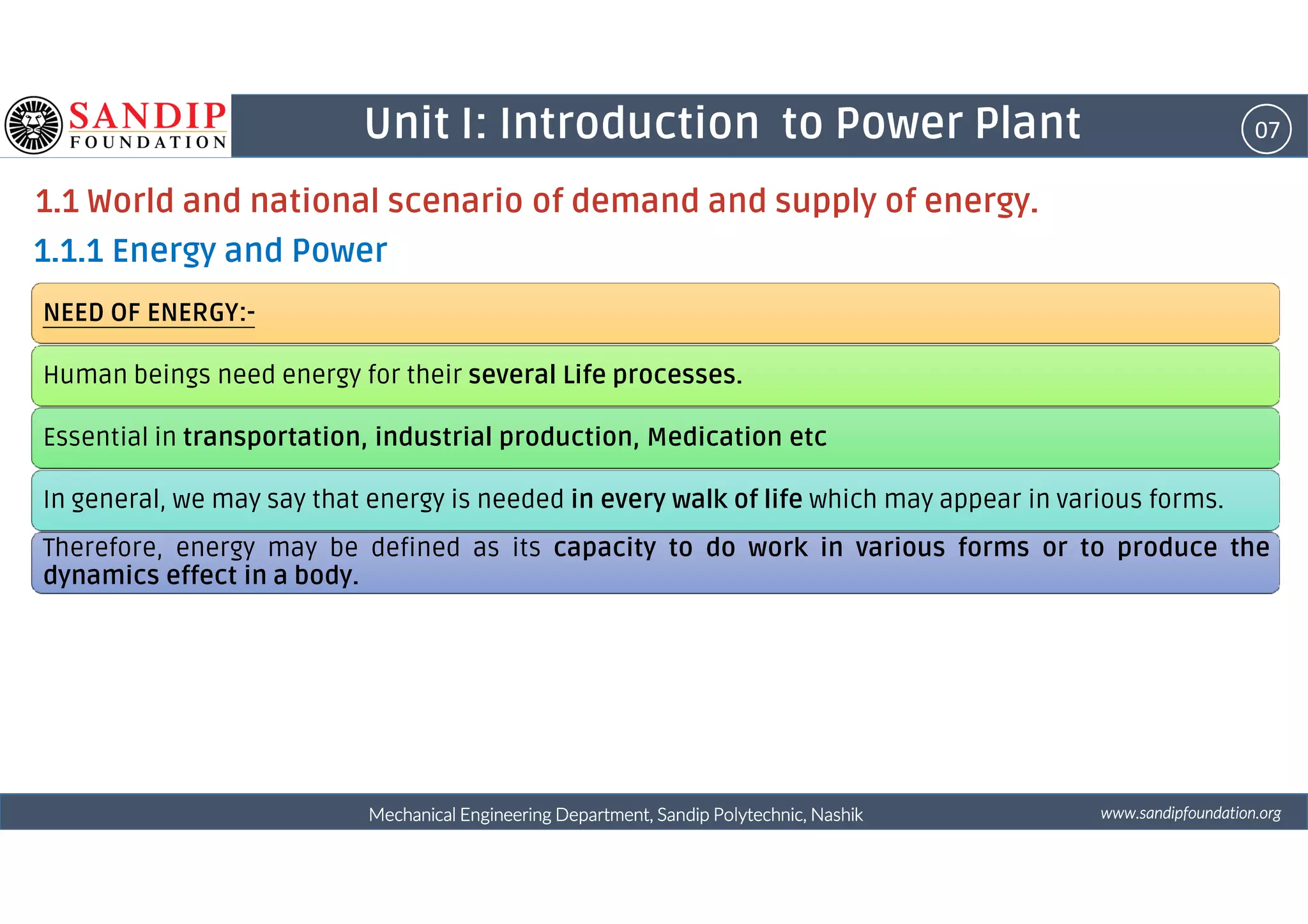 SANDIP FOUNDATION

Unit I: Introduction to Power Plant

07

1.1 World and national scenario of demand and supply of energy.

1.1.1 Energy and Power

NEED OF ENERGY:-

Human beings need energy for their several Life processes.

Essential in transportation, industrial production, Medication etc

In general, we may say that energy is needed in every walk of life which may appear in various forms.

Therefore, energy may be defined as its capacity to do work in various forms or to produce the dynamics effect in a body.

Mechanical Engineering Department, Sandip Polytechnic, Nashik

www.sandipfoundation.org